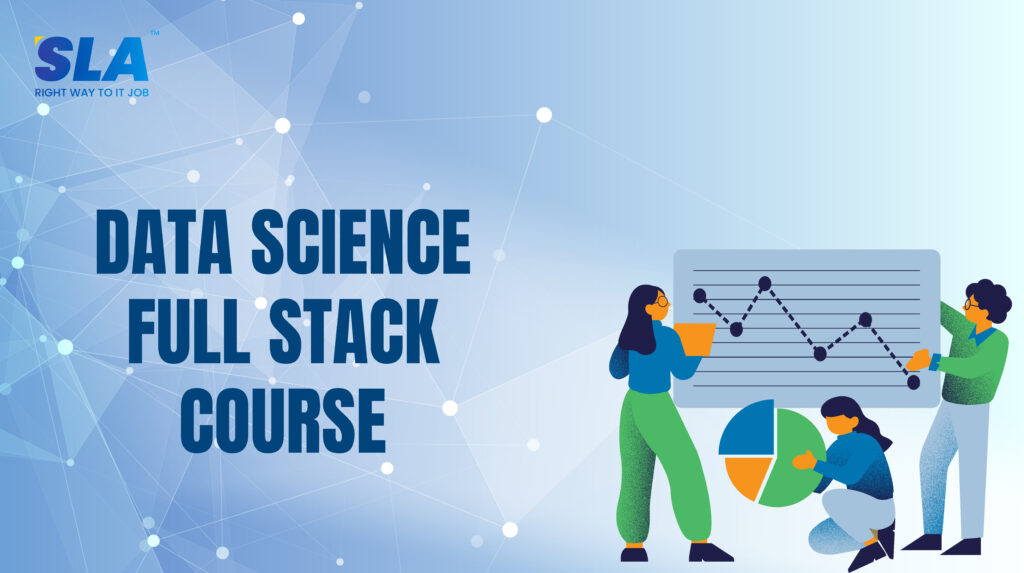 SLA™
RIGHT WAY TO IT JOB

DATA SCIENCE FULL STACK COURSE